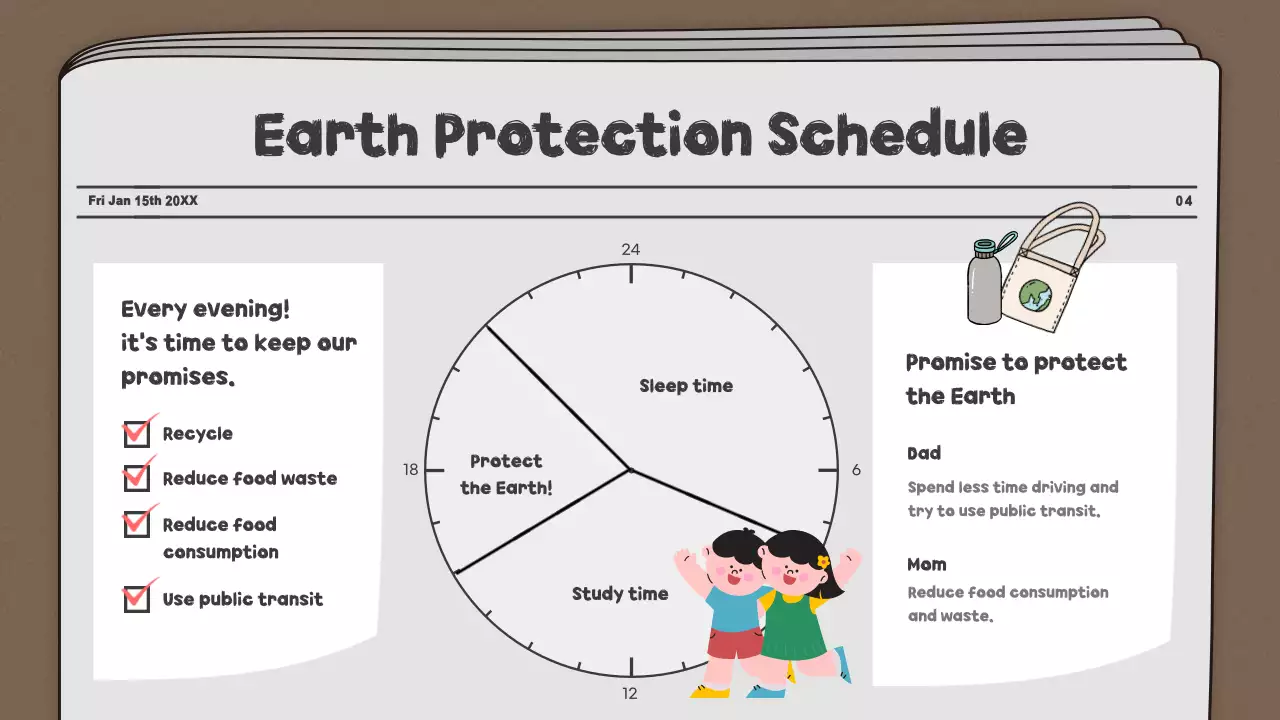 Earth Protection Schedule

Fri Jan 15th 20XX

04

Every evening!
it's time to keep our promises.

Recycle

Reduce food waste

Reduce food consumption

Use public transit

24

6

12

18

Sleep time

Protect the Earth!

Study time

Promise to protect the Earth

Dad

Spend less time driving and try to use public transit.

Mom

Reduce food consumption and waste.